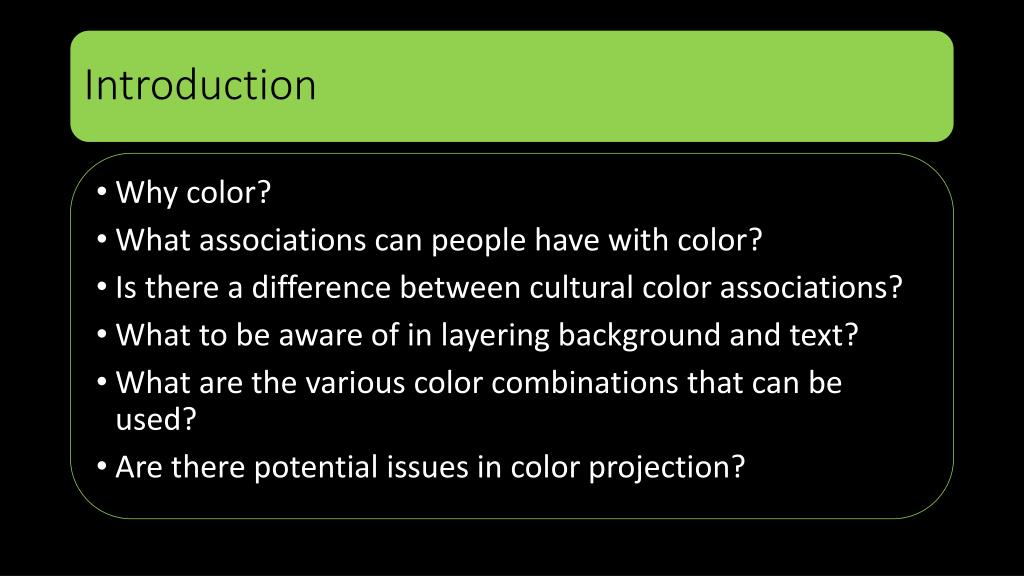 Introduction

• Why color?
• What associations can people have with color?
• Is there a difference between cultural color associations?
• What to be aware of in layering background and text?
• What are the various color combinations that can be used?
• Are there potential issues in color projection?